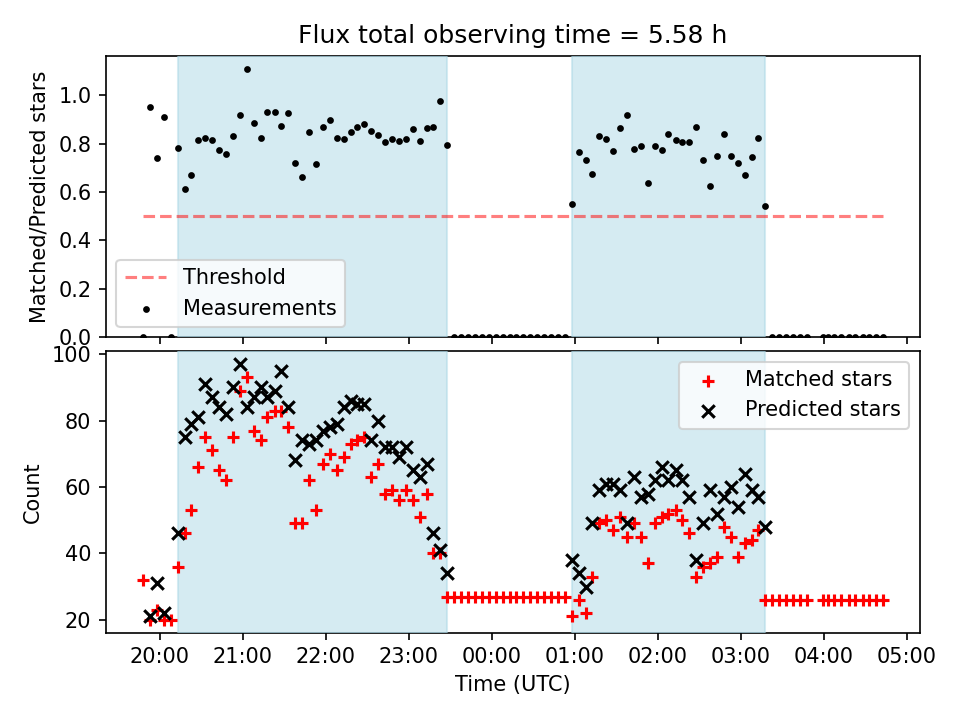 Flux total observing time = 5.58 h

Matched/Predicted stars

1.0
0.8
0.6
0.4
0.2
0.0

Threshold
Measurements

Count

100
80
60
40
20

Matched stars
Predicted stars

20:00 21:00 22:00 23:00 00:00 01:00 02:00 03:00 04:00 05:00

Time (UTC)